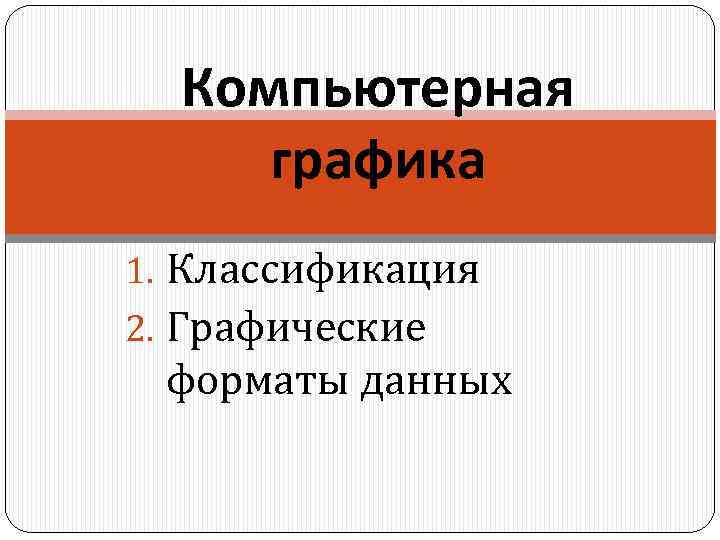 Компьютерная графика

1. Классификация
2. Графические форматы данных